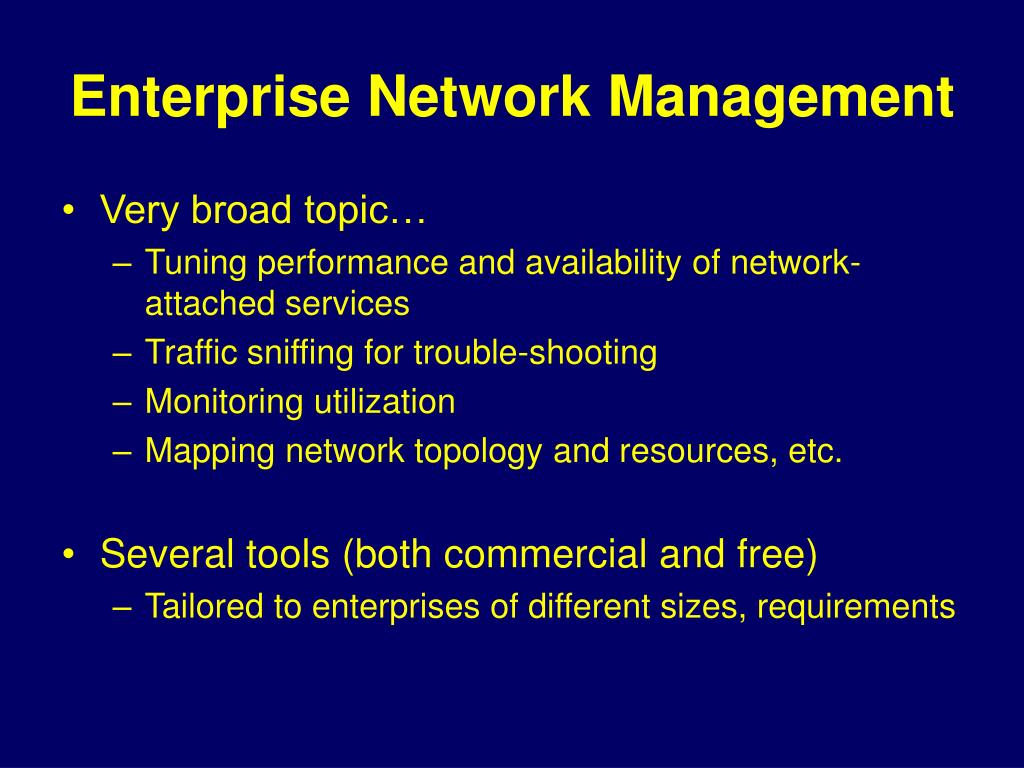 Enterprise Network Management

• Very broad topic…
– Tuning performance and availability of network-attached services
– Traffic sniffing for trouble-shooting
– Monitoring utilization
– Mapping network topology and resources, etc.

• Several tools (both commercial and free)
– Tailored to enterprises of different sizes, requirements